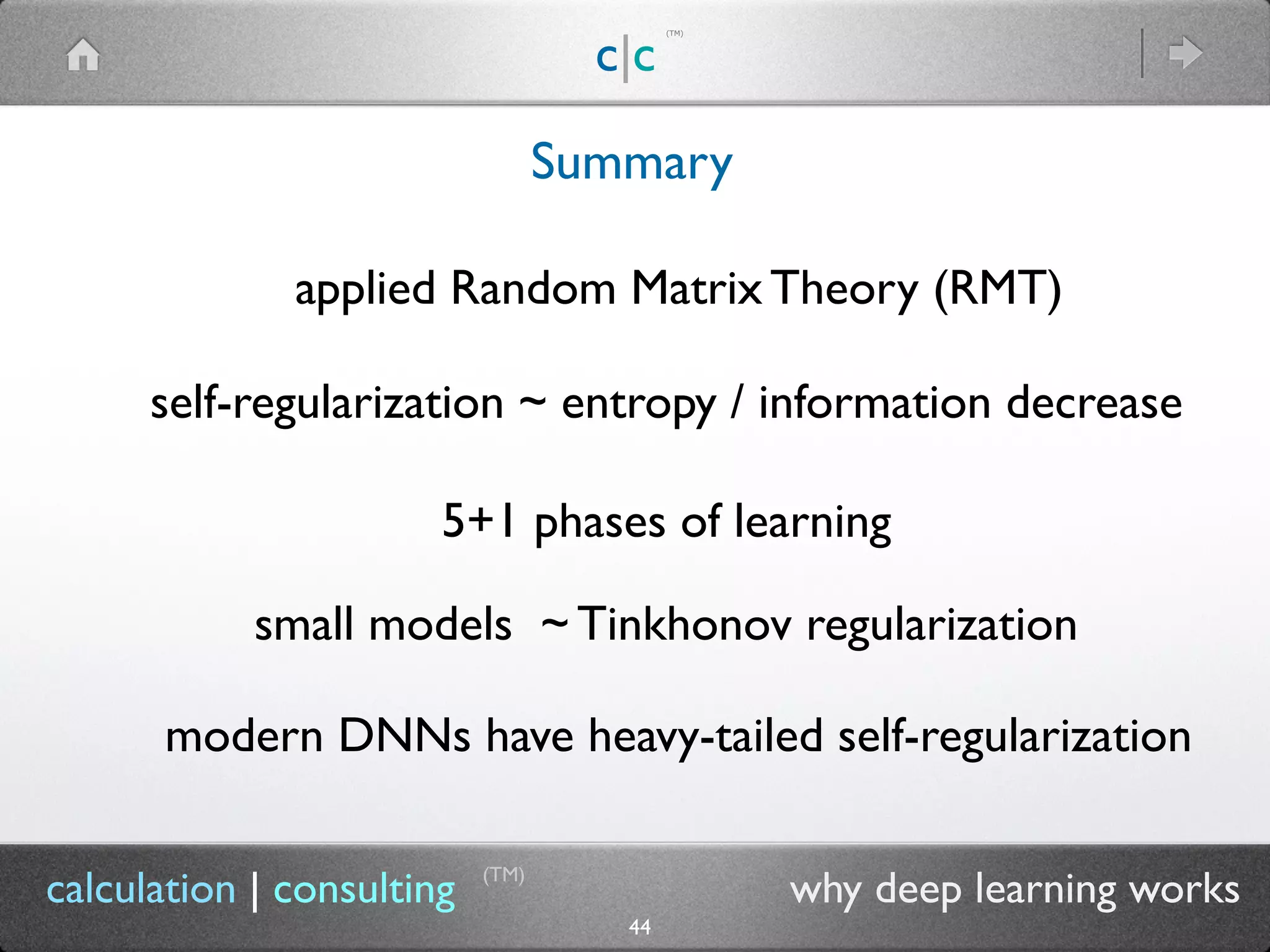 c|c (TM)

Summary

applied Random Matrix Theory (RMT)

self-regularization ~ entropy / information decrease

5+1 phases of learning

small models ~ Tinkhonov regularization

modern DNNs have heavy-tailed self-regularization

calculation | consulting (TM)

why deep learning works

44